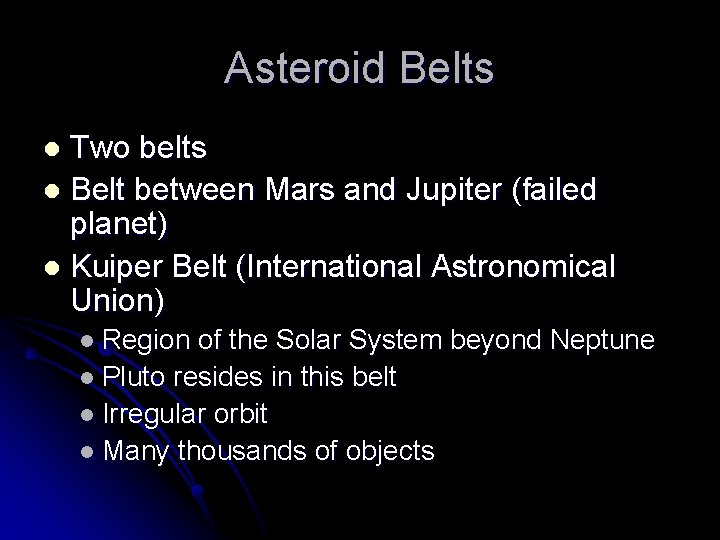 Asteroid Belts

- Two belts
- Belt between Mars and Jupiter (failed planet)
- Kuiper Belt (International Astronomical Union)
  - Region of the Solar System beyond Neptune
  - Pluto resides in this belt
  - Irregular orbit
  - Many thousands of objects